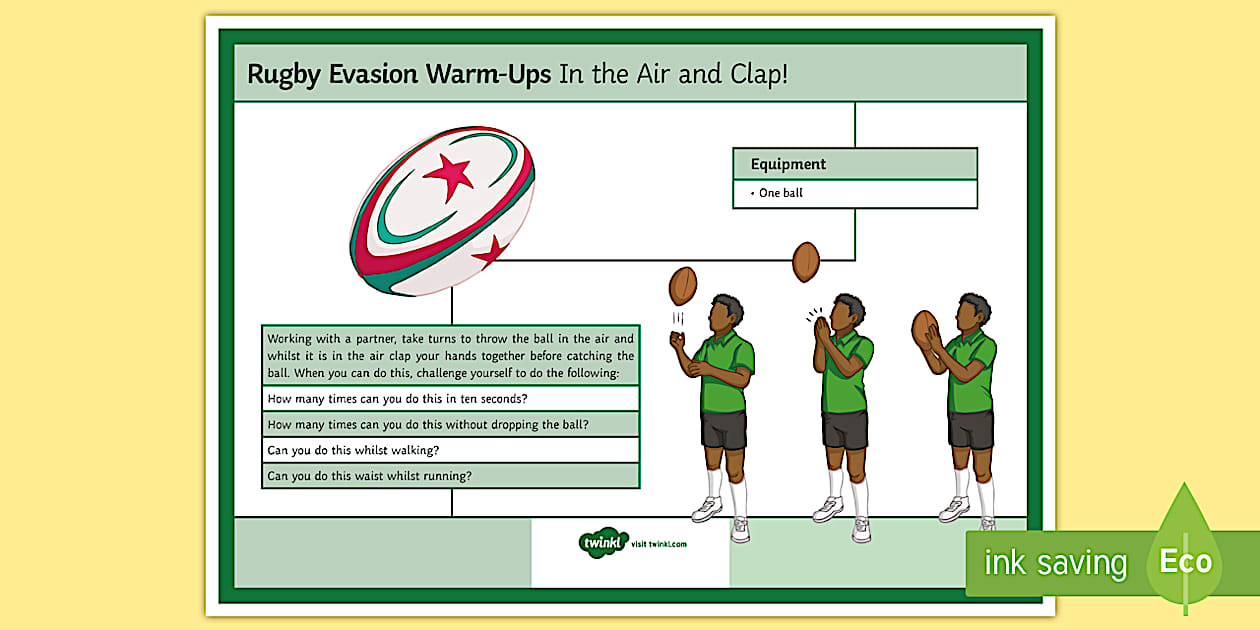 Rugby Evasion Warm-Ups In the Air and Clap!

Equipment

• One ball

Working with a partner, take turns to throw the ball in the air and whilst it is in the air clap your hands together before catching the ball. When you can do this, challenge yourself to do the following:

How many times can you do this in ten seconds?

How many times can you do this without dropping the ball?

Can you do this whilst walking?

Can you do this waist whilst running?

twinkl visit twinkl.com

ink saving Eco